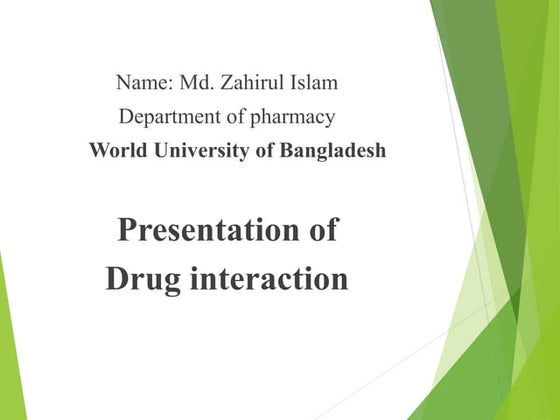 Name: Md. Zahirul Islam
Department of pharmacy
World University of Bangladesh

Presentation of
Drug interaction